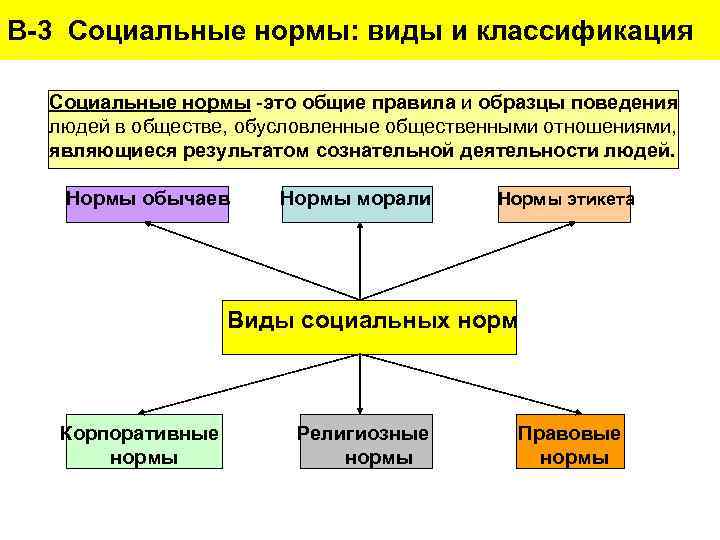 В-3 Социальные нормы: виды и классификация

Социальные нормы -это общие правила и образцы поведения людей в обществе, обусловленные общественными отношениями, являющиеся результатом сознательной деятельности людей.

Нормы обычаев

Нормы морали

Нормы этикета

Виды социальных норм

Корпоративные нормы

Религиозные нормы

Правовые нормы